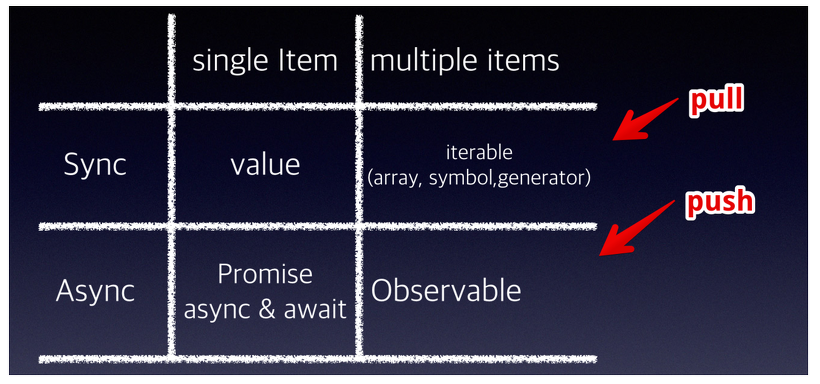 |  | single Item | multiple items |
|---|---|---|
| Sync | value | iterable (array, symbol,generator) |
| Async | Promise async & await | Observable |

pull

push